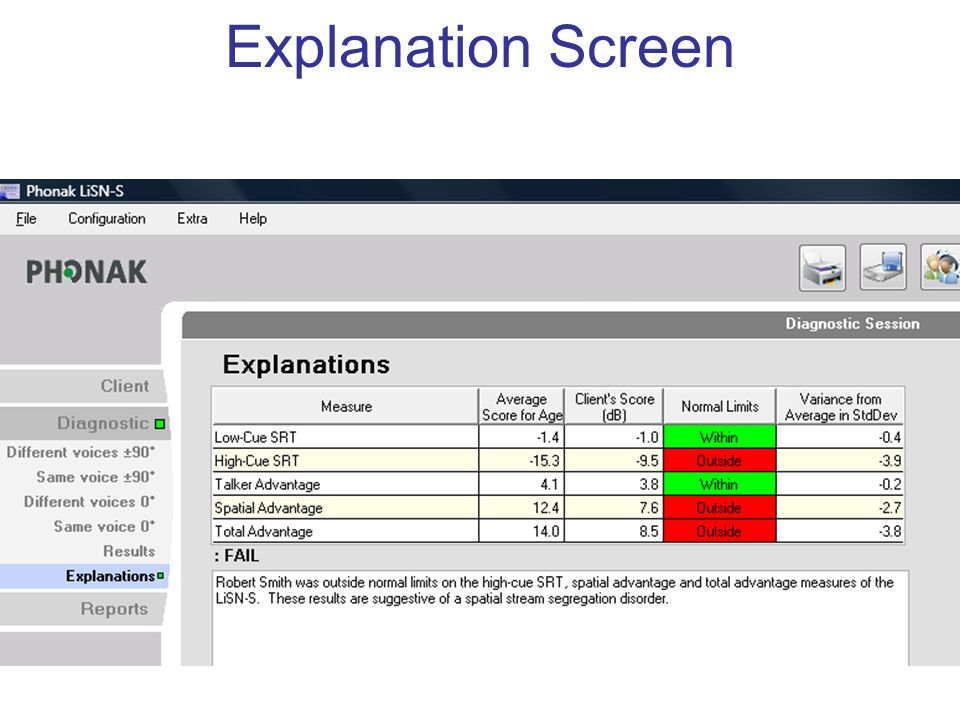 Explanation Screen

Phonak LiSN-S

File Configuration Extra Help

PHONAK

Diagnostic Session

Client

Diagnostic

Different voices ±90°

Same voice ±90°

Different voices 0°

Same voice 0°

Results

Explanations

Reports

Explanations

| Measure | Average Score for Age | Client's Score (dB) | Normal Limits | Variance from Average in StdDev |
|---|---|---|---|---|
| Low-Cue SRT | -1.4 | -1.0 | Within | -0.4 |
| High-Cue SRT | -15.3 | -9.5 | Outside | -3.9 |
| Talker Advantage | 4.1 | 3.8 | Within | -0.2 |
| Spatial Advantage | 12.4 | 7.6 | Outside | -2.7 |
| Total Advantage | 14.0 | 8.5 | Outside | -3.8 |

: FAIL

Robert Smith was outside normal limits on the high-cue SRT, spatial advantage and total advantage measures of the LiSN-S. These results are suggestive of a spatial stream segregation disorder.